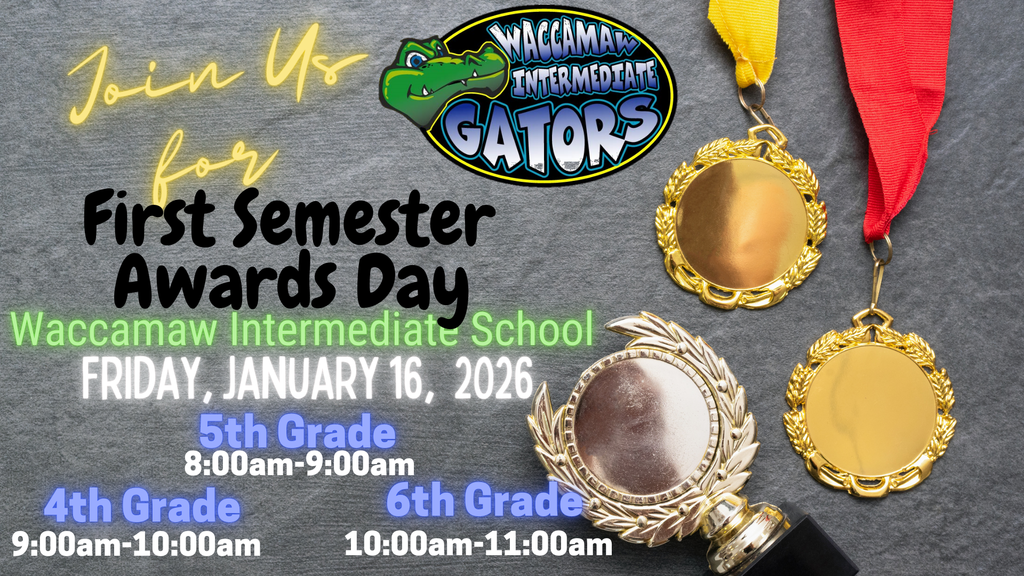 Join Us for

WACCAMAW INTERMEDIATE GATORS

First Semester Awards Day

Waccamaw Intermediate School

FRIDAY, JANUARY 16, 2026

5th Grade
8:00am-9:00am

4th Grade
9:00am-10:00am

6th Grade
10:00am-11:00am